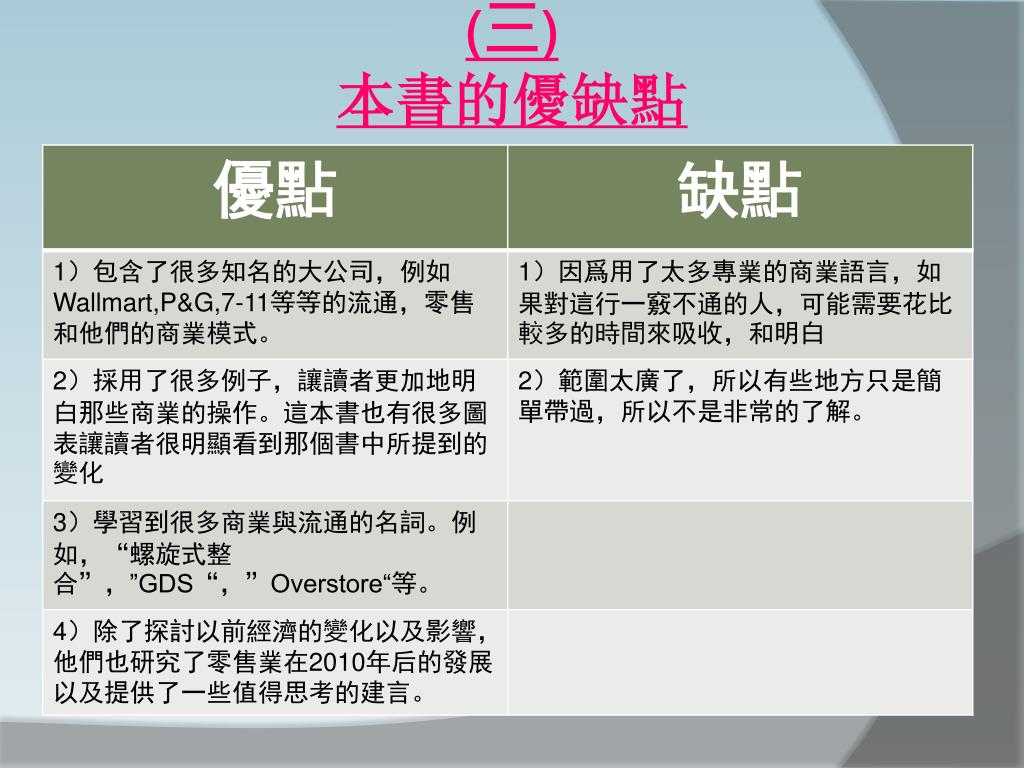 (三)
本書的優缺點

| 優點 | 缺點 |
|---|---|
| 1）包含了很多知名的大公司，例如Wallmart,P&G,7-11等等的流通，零售和他們的商業模式。 | 1）因爲用了太多專業的商業語言，如果對這行一竅不通的人，可能需要花比較多的時間來吸收，和明白 |
| 2）採用了很多例子，讓讀者更加地明白那些商業的操作。這本書也有很多圖表讓讀者很明顯看到那個書中所提到的變化 | 2）範圍太廣了，所以有些地方只是簡單帶過，所以不是非常的了解。 |
| 3）學習到很多商業與流通的名詞。例如，“螺旋式整合”，”GDS“，”Overstore“等。 | |
| 4）除了探討以前經濟的變化以及影響，他們也研究了零售業在2010年后的發展以及提供了一些值得思考的建言。 | |